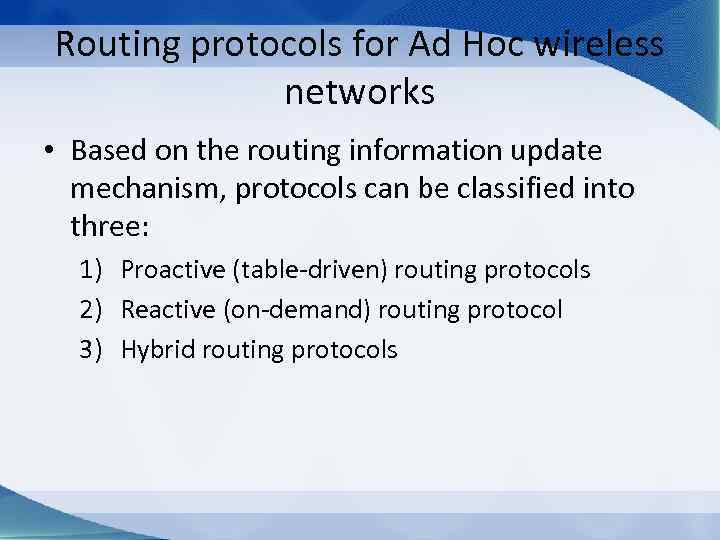 Routing protocols for Ad Hoc wireless networks

• Based on the routing information update mechanism, protocols can be classified into three:
1) Proactive (table-driven) routing protocols
2) Reactive (on-demand) routing protocol
3) Hybrid routing protocols